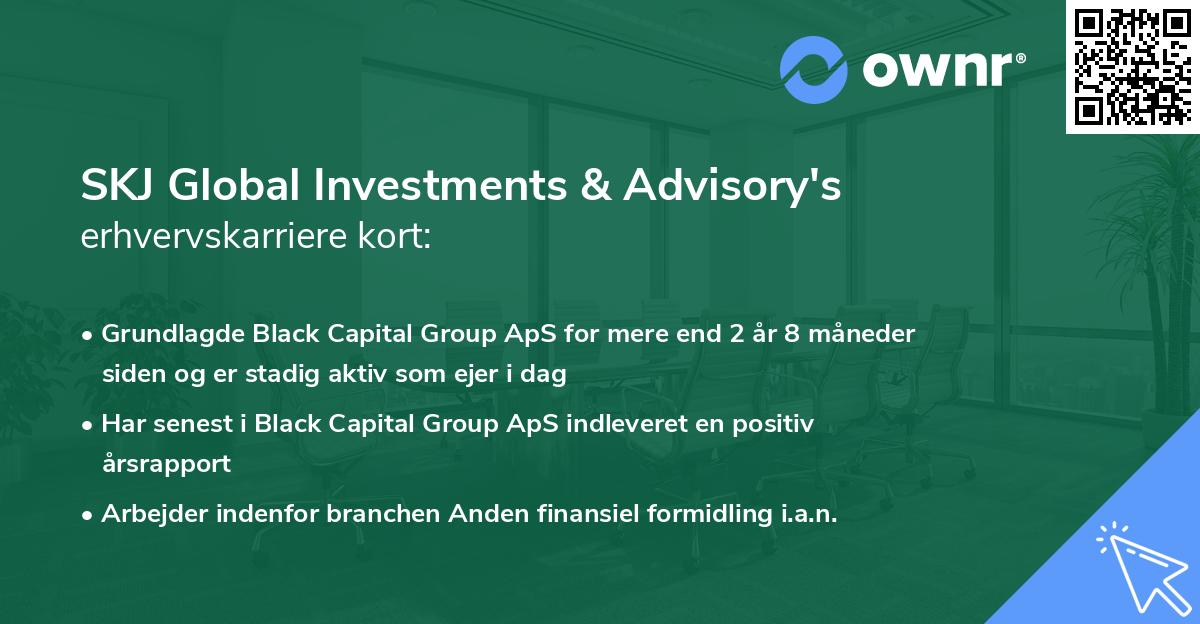 ownr®

SKJ Global Investments & Advisory's erhvervskarriere kort:

• Grundlagde Black Capital Group ApS for mere end 2 år 8 måneder siden og er stadig aktiv som ejer i dag

• Har senest i Black Capital Group ApS indleveret en positiv årsrapport

• Arbejder indenfor branchen Anden finansiel formidling i.a.n.